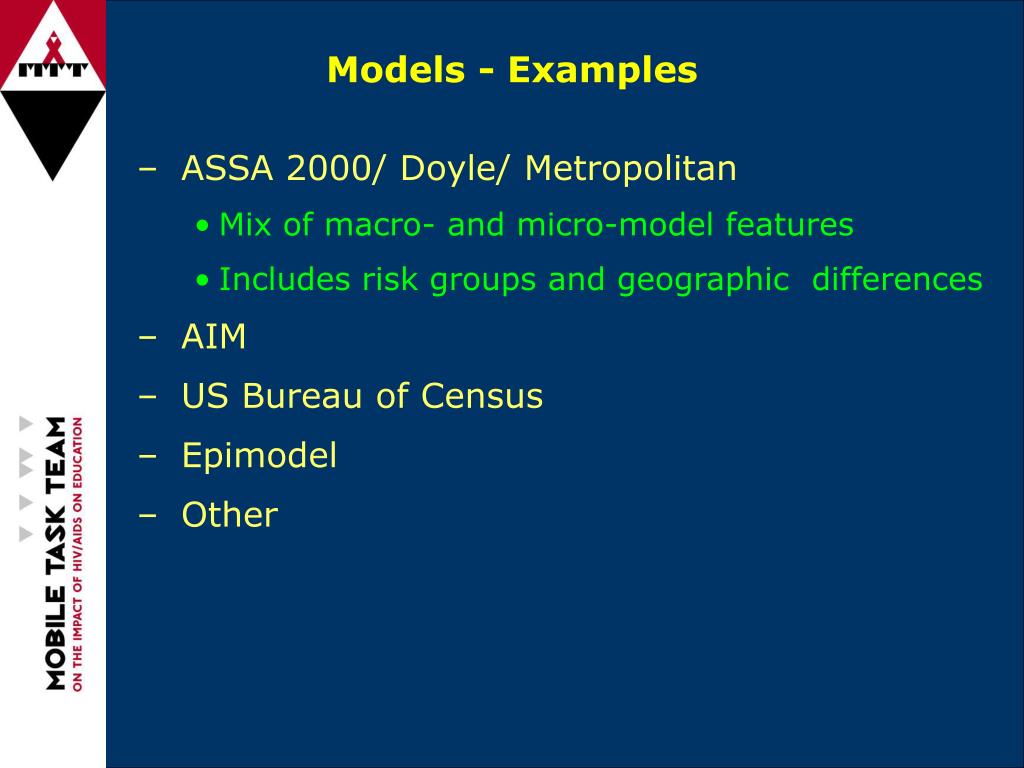 MTT

Models - Examples

– ASSA 2000/ Doyle/ Metropolitan
• Mix of macro- and micro-model features
• Includes risk groups and geographic differences
– AIM
– US Bureau of Census
– Epimodel
– Other

MOBILE TASK TEAM
ON THE IMPACT OF HIV/AIDS ON EDUCATION